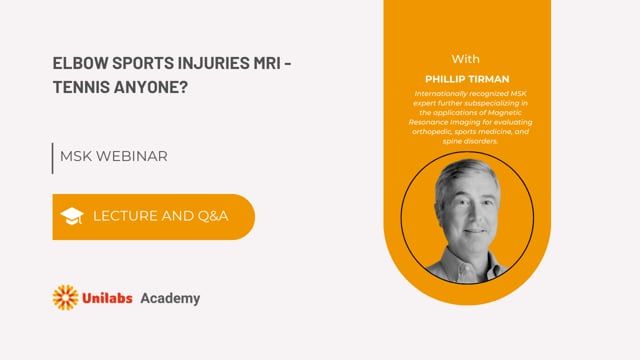 ELBOW SPORTS INJURIES MRI - TENNIS ANYONE?

MSK WEBINAR

LECTURE AND Q&A

Unilabs Academy

With

PHILLIP TIRMAN

Internationally recognized MSK expert further subspecializing in the applications of Magnetic Resonance Imaging for evaluating orthopedic, sports medicine, and spine disorders.